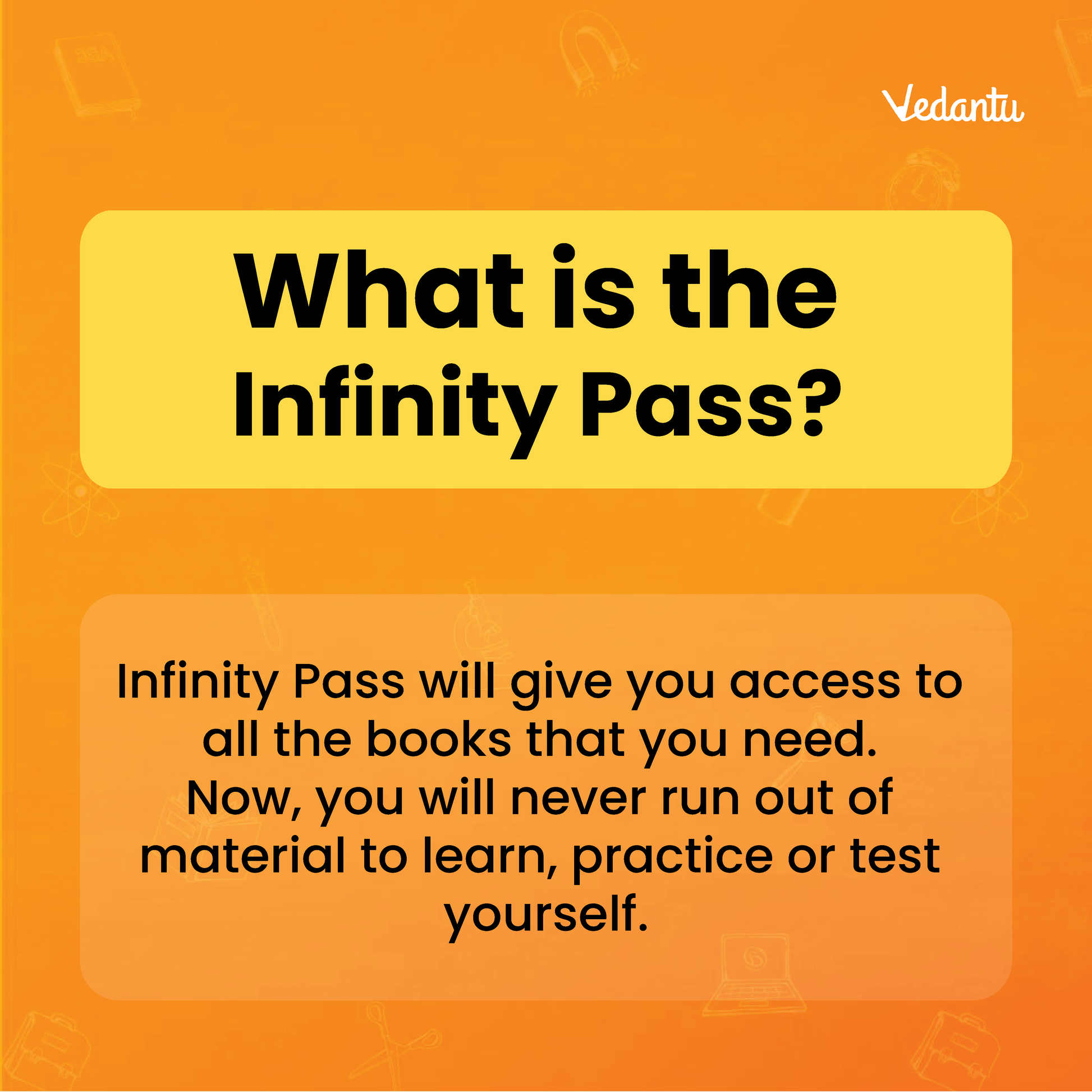 Vedantu

What is the Infinity Pass?

Infinity Pass will give you access to all the books that you need. Now, you will never run out of material to learn, practice or test yourself.